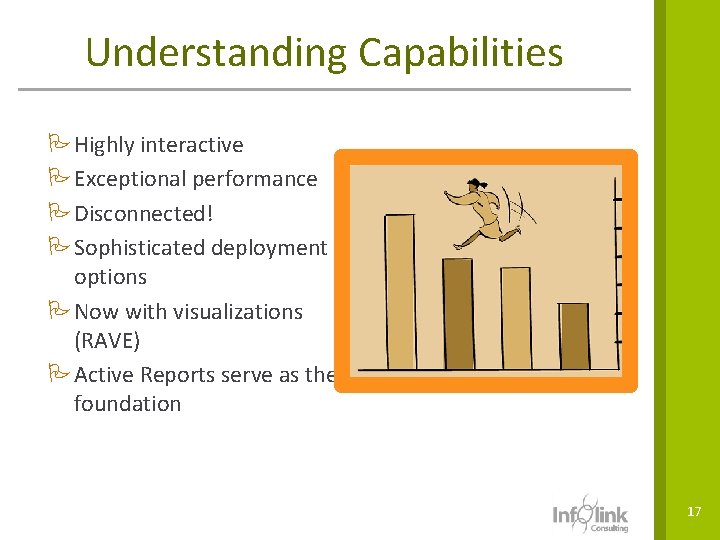 Understanding Capabilities

Highly interactive
Exceptional performance
Disconnected!
Sophisticated deployment options
Now with visualizations (RAVE)
Active Reports serve as the foundation

Infolink Consulting

17